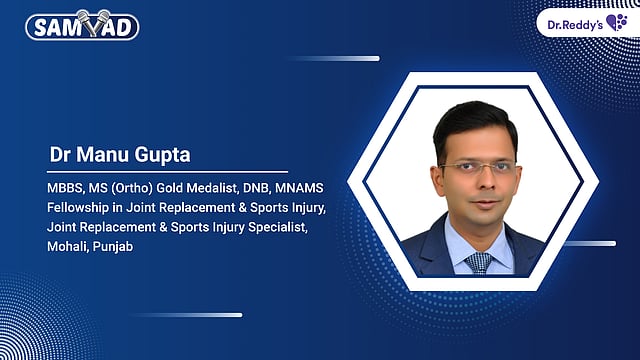 SAMVAD

Dr.Reddy's

Dr Manu Gupta

MBBS, MS (Ortho) Gold Medalist, DNB, MNAMS Fellowship in Joint Replacement & Sports Injury, Joint Replacement & Sports Injury Specialist, Mohali, Punjab